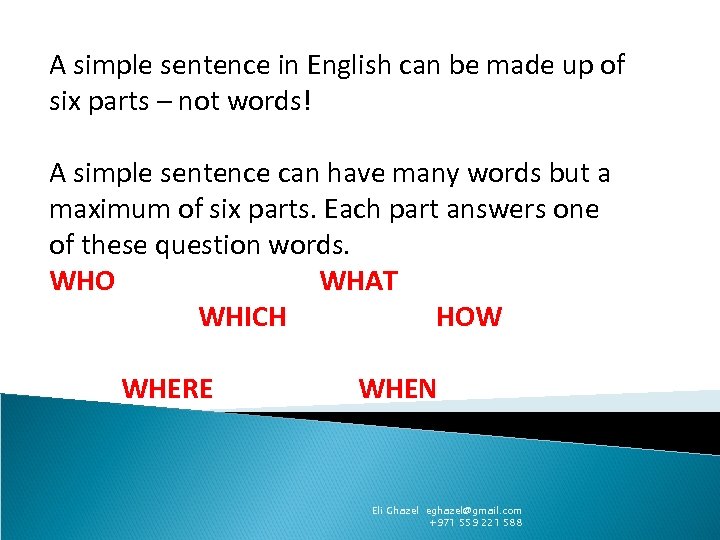 A simple sentence in English can be made up of six parts – not words!

A simple sentence can have many words but a maximum of six parts. Each part answers one of these question words.

WHO WHAT

WHICH HOW

WHERE WHEN

Eli Ghazel eghazel@gmail.com
+971 559 221 588